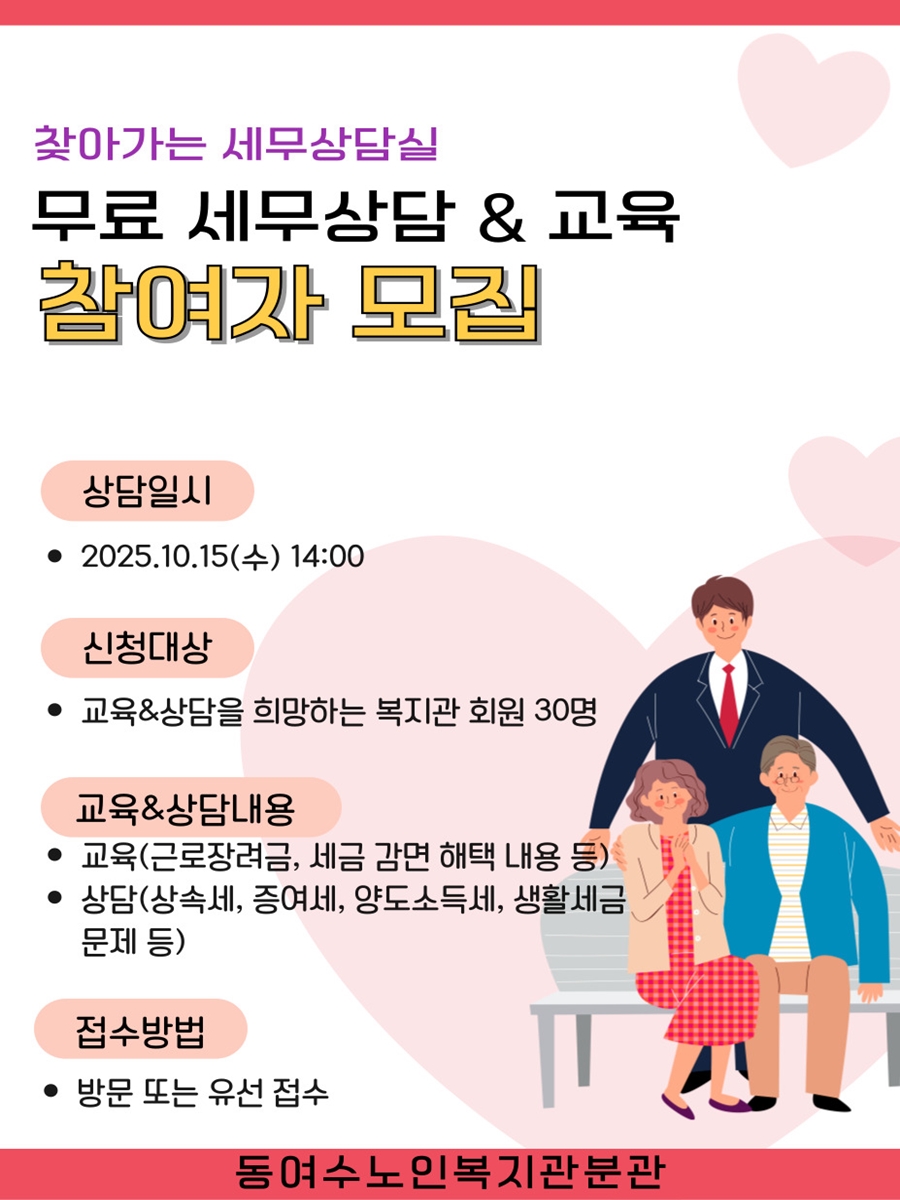 찾아가는 세무상담실

무료 세무상담 & 교육

참여자 모집

상담일시

• 2025.10.15(수) 14:00

신청대상

• 교육&상담을 희망하는 복지관 회원 30명

교육&상담내용

• 교육(근로장려금, 세금 감면 해택 내용 등)
• 상담(상속세, 증여세, 양도소득세, 생활세금 문제 등)

접수방법

• 방문 또는 유선 접수

동여수노인복지관분관